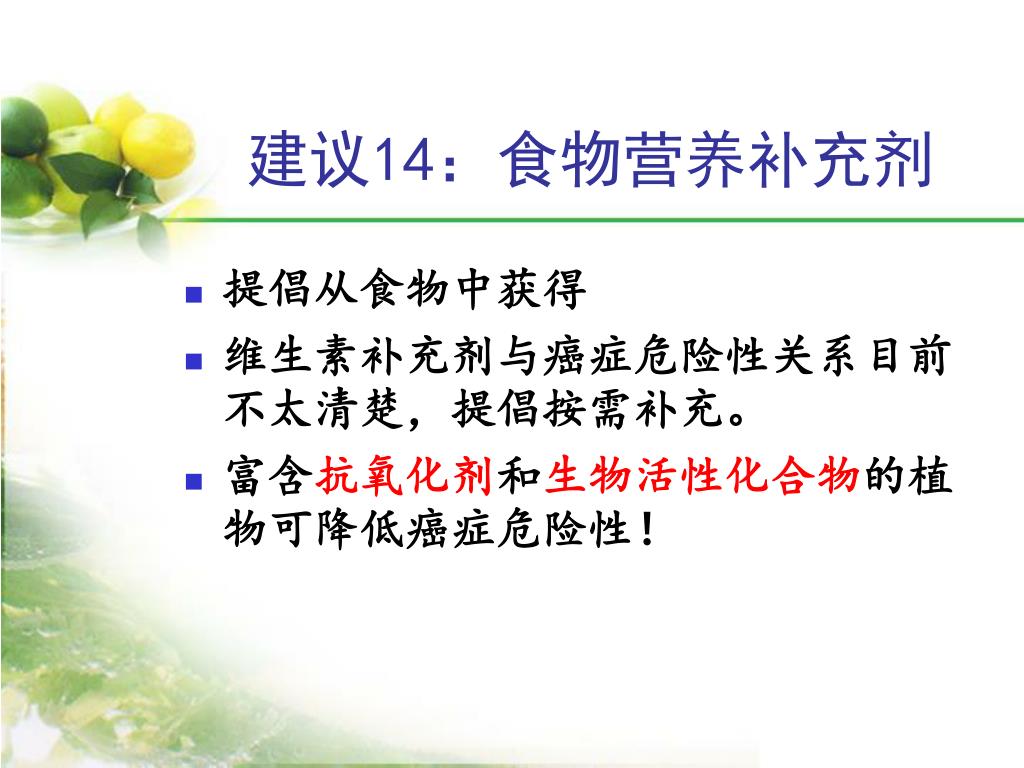 建议14：食物营养补充剂

- 提倡从食物中获得
- 维生素补充剂与癌症危险性关系目前不太清楚，提倡按需补充。
- 富含抗氧化剂和生物活性化合物的植物可降低癌症危险性！